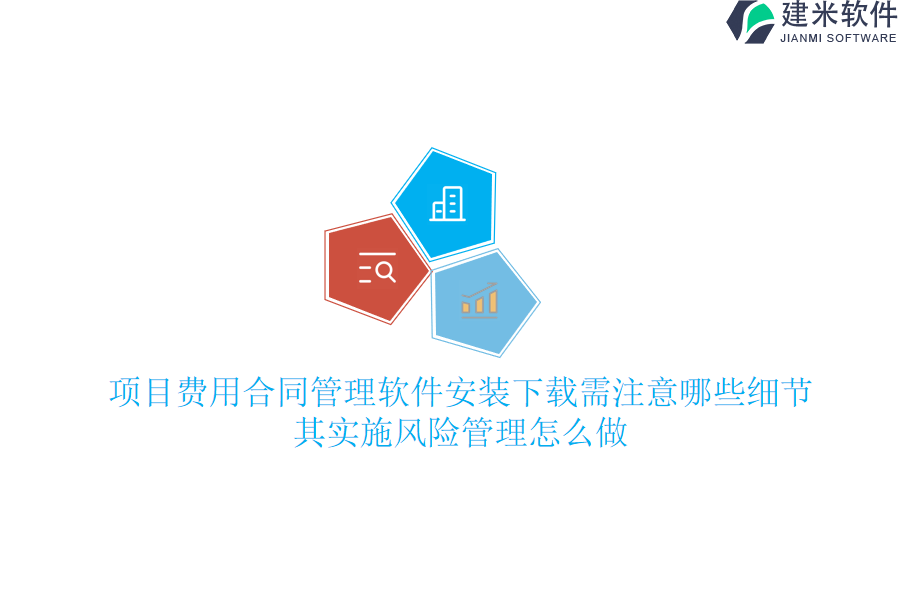 建米软件
JIANMI SOFTWARE

项目费用合同管理软件安装下载需注意哪些细节
其实施风险管理怎么做